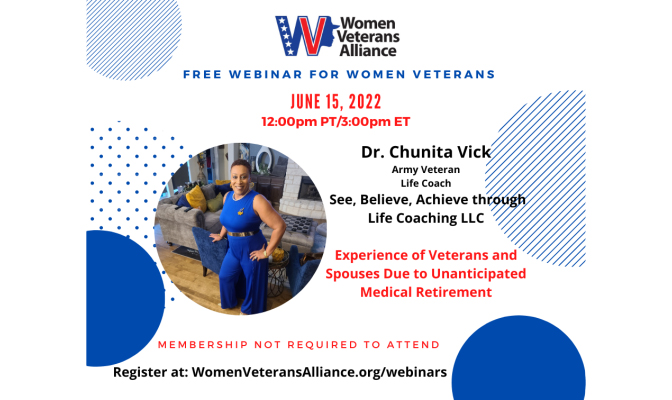 Women Veterans Alliance

FREE WEBINAR FOR WOMEN VETERANS

JUNE 15, 2022
12:00pm PT/3:00pm ET

Dr. Chunita Vick
Army Veteran
Life Coach
See, Believe, Achieve through Life Coaching LLC

Experience of Veterans and Spouses Due to Unanticipated Medical Retirement

MEMBERSHIP NOT REQUIRED TO ATTEND

Register at: WomenVeteransAlliance.org/webinars